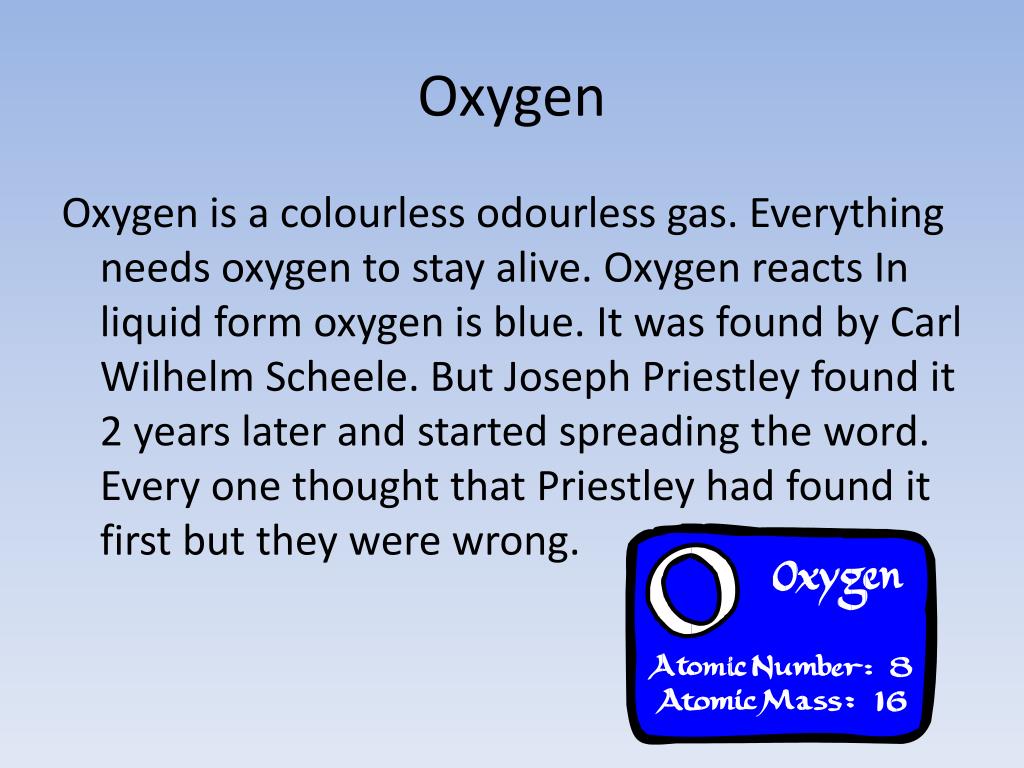 Oxygen

Oxygen is a colourless odourless gas. Everything needs oxygen to stay alive. Oxygen reacts In liquid form oxygen is blue. It was found by Carl Wilhelm Scheele. But Joseph Priestley found it 2 years later and started spreading the word. Every one thought that Priestley had found it first but they were wrong.

O Oxygen
Atomic Number: 8
Atomic Mass: 16